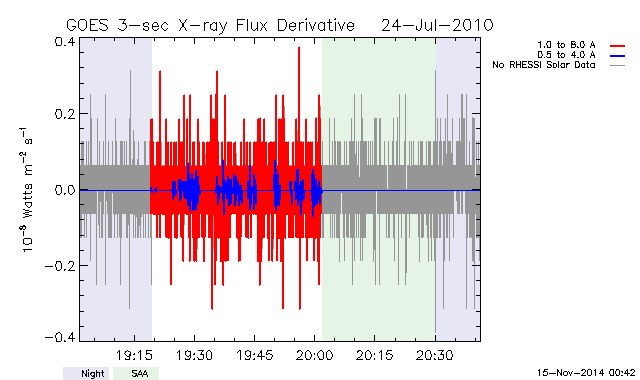 GOES 3-sec X-ray Flux Derivative 24-Jul-2010

1.0 to 8.0 A
0.5 to 4.0 A
No RHESSI Solar Data

$10^{-8}$ Watts $m^{-2}$ $s^{-1}$

0.4
0.2
0.0
−0.2
−0.4

19:15
19:30
19:45
20:00
20:15
20:30

Night
SAA

15-Nov-2014 00:42